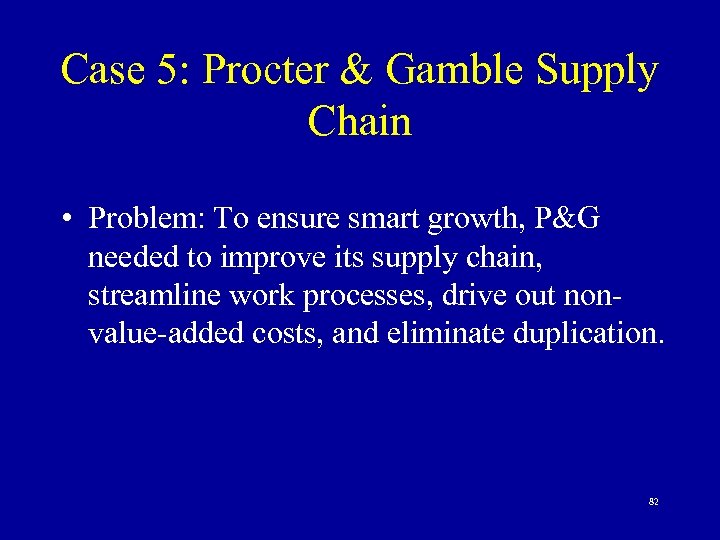 Case 5: Procter & Gamble Supply Chain

• Problem: To ensure smart growth, P&G needed to improve its supply chain, streamline work processes, drive out non-value-added costs, and eliminate duplication.

82